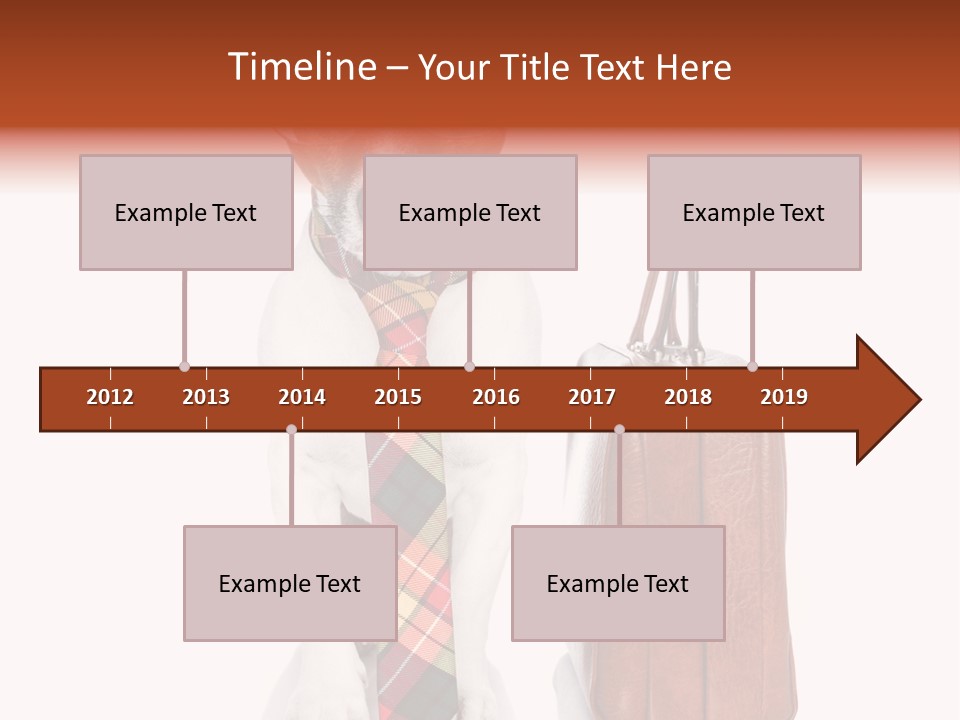 Timeline – Your Title Text Here

Example Text

Example Text

Example Text

2012
2013
2014
2015
2016
2017
2018
2019

Example Text

Example Text